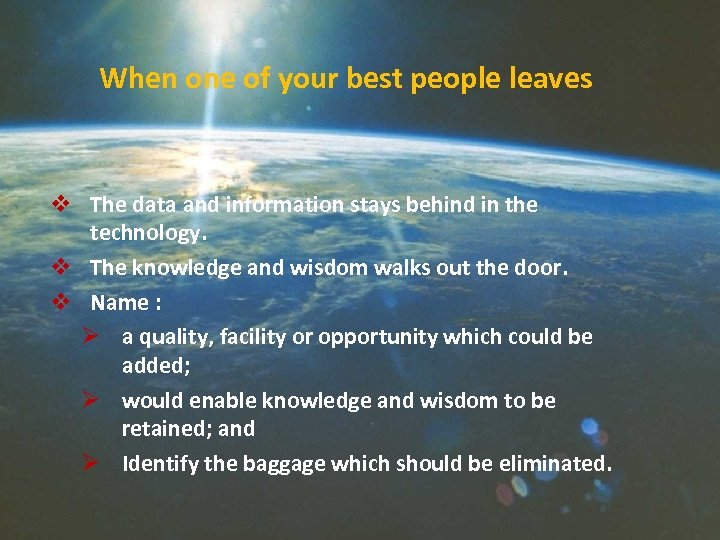 When one of your best people leaves

❖ The data and information stays behind in the technology.
❖ The knowledge and wisdom walks out the door.
❖ Name :
➢ a quality, facility or opportunity which could be added;
➢ would enable knowledge and wisdom to be retained; and
➢ Identify the baggage which should be eliminated.